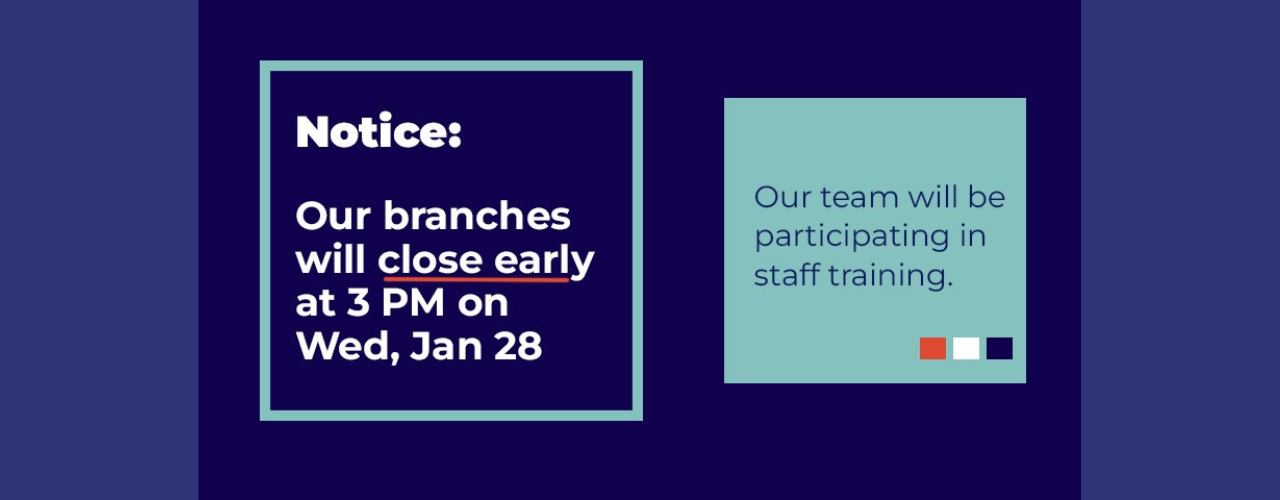 Notice:

Our branches will close early at 3 PM on Wed, Jan 28

Our team will be participating in staff training.